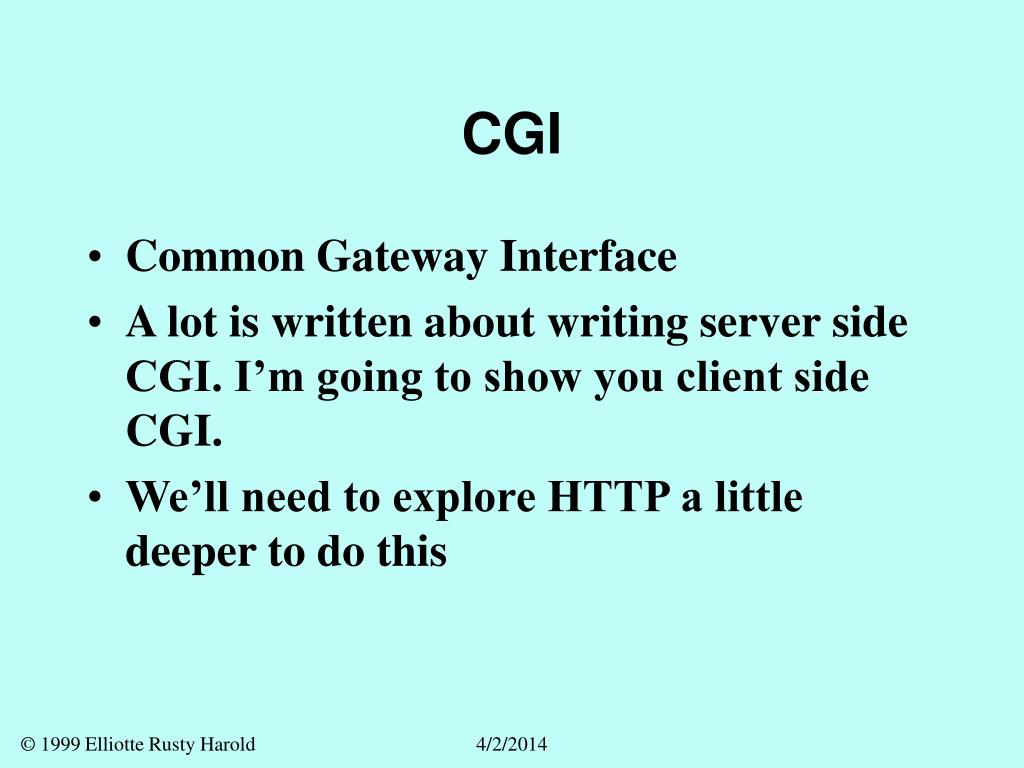 CGI

• Common Gateway Interface
• A lot is written about writing server side CGI. I’m going to show you client side CGI.
• We’ll need to explore HTTP a little deeper to do this

© 1999 Elliotte Rusty Harold 4/2/2014